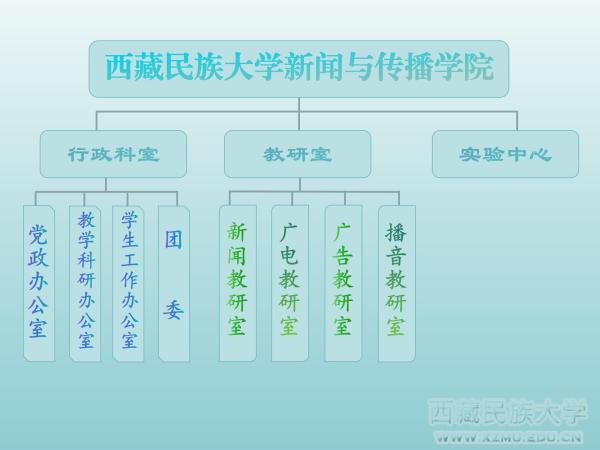 西藏民族大学新闻与传播学院

行政科室

教研室

实验中心

党政办公室

教学科研办公室

学生工作办公室

团委

新闻教研室

广电教研室

广告教研室

播音教研室

西藏民族大学
WWW.XZMU.EDU.CN